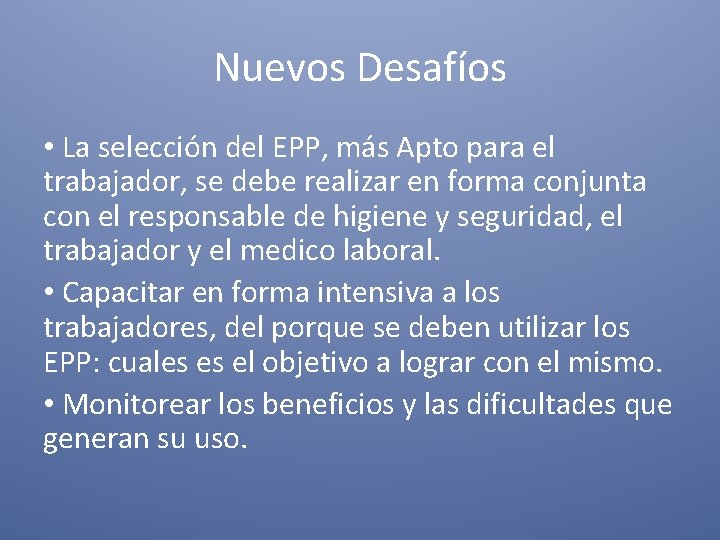 Nuevos Desafíos

• La selección del EPP, más Apto para el trabajador, se debe realizar en forma conjunta con el responsable de higiene y seguridad, el trabajador y el medico laboral.

• Capacitar en forma intensiva a los trabajadores, del porque se deben utilizar los EPP: cuales es el objetivo a lograr con el mismo.

• Monitorear los beneficios y las dificultades que generan su uso.